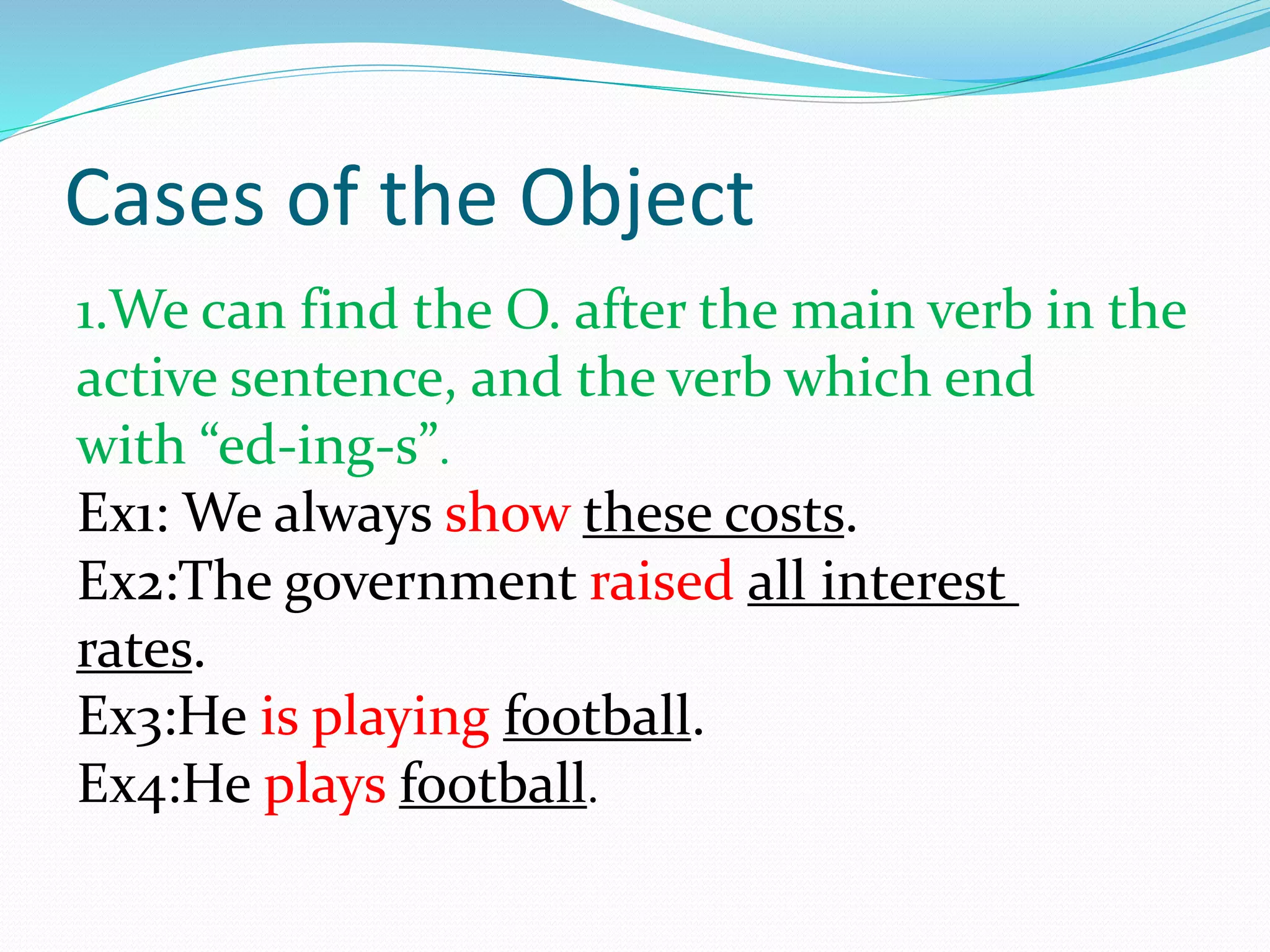 Cases of the Object

1.We can find the O. after the main verb in the active sentence, and the verb which end with “ed-ing-s”.
Ex1: We always show these costs.
Ex2:The government raised all interest rates.
Ex3:He is playing football.
Ex4:He plays football.